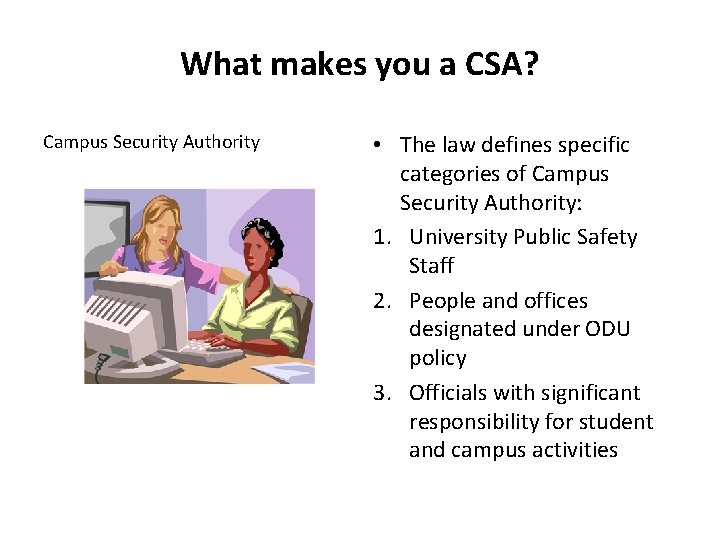 What makes you a CSA?

Campus Security Authority

• The law defines specific categories of Campus Security Authority:

1. University Public Safety Staff
2. People and offices designated under ODU policy
3. Officials with significant responsibility for student and campus activities